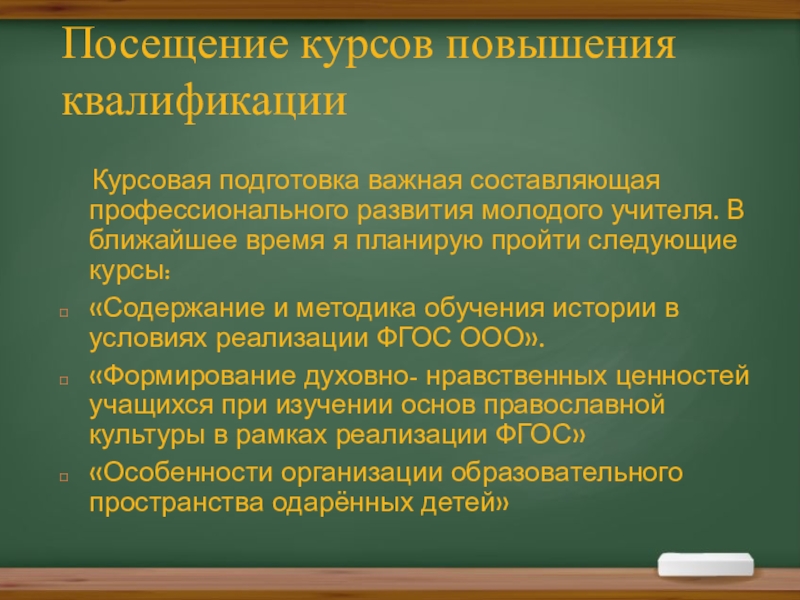 Посещение курсов повышения квалификации

Курсовая подготовка важная составляющая профессионального развития молодого учителя. В ближайшее время я планирую пройти следующие курсы:

«Содержание и методика обучения истории в условиях реализации ФГОС ООО».

«Формирование духовно- нравственных ценностей учащихся при изучении основ православной культуры в рамках реализации ФГОС»

«Особенности организации образовательного пространства одарённых детей»